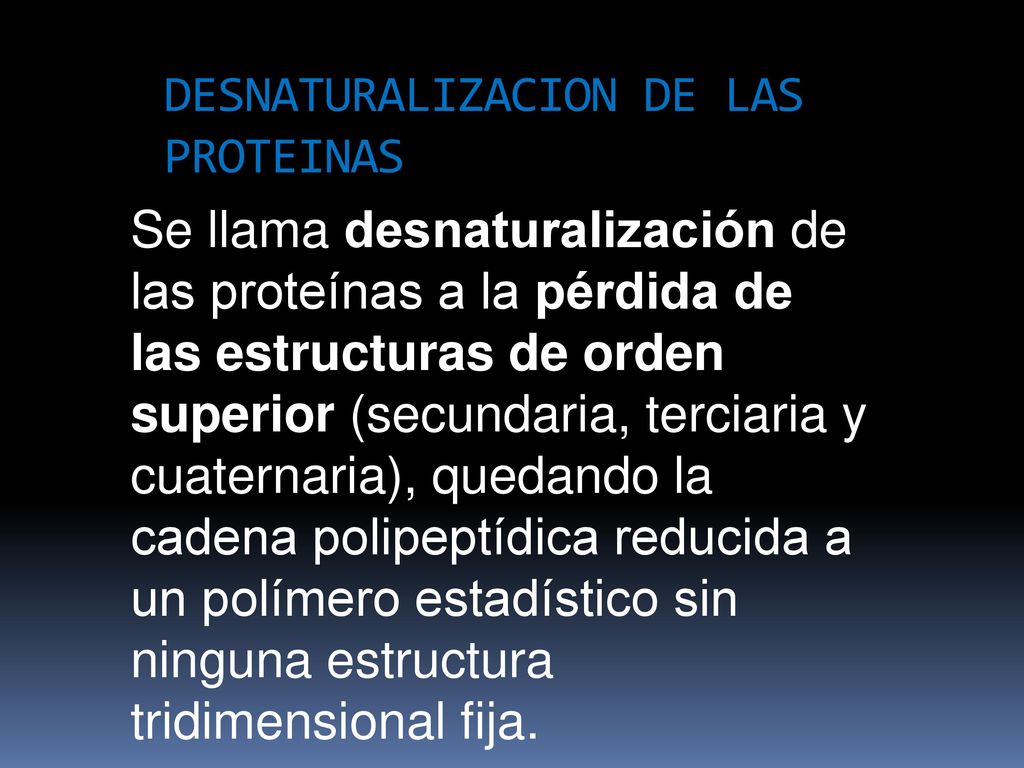 DESNATURALIZACION DE LAS PROTEINAS

Se llama desnaturalización de las proteínas a la pérdida de las estructuras de orden superior (secundaria, terciaria y cuaternaria), quedando la cadena polipeptídica reducida a un polímero estadístico sin ninguna estructura tridimensional fija.